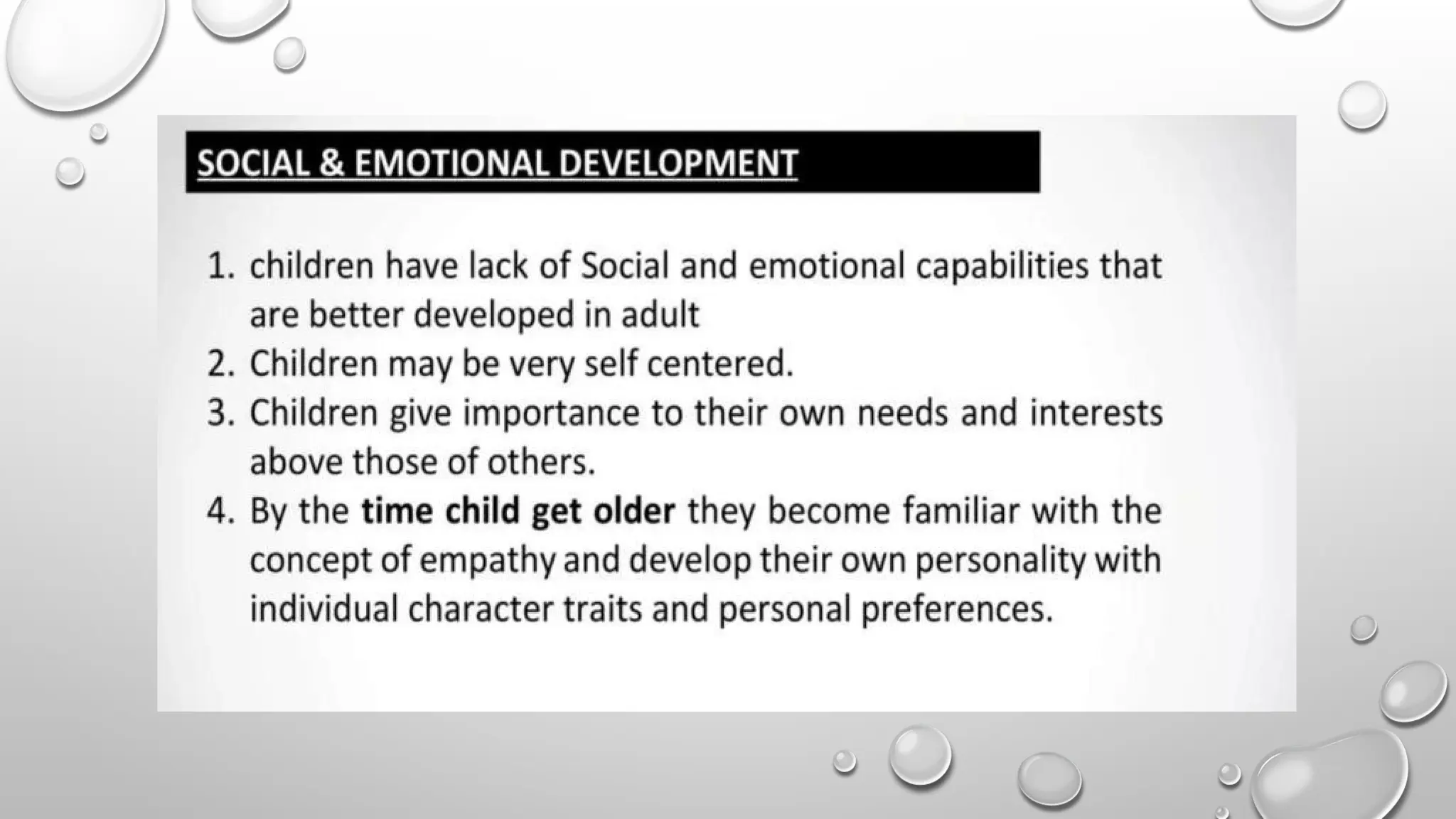 SOCIAL & EMOTIONAL DEVELOPMENT

1. children have lack of Social and emotional capabilities that are better developed in adult
2. Children may be very self centered.
3. Children give importance to their own needs and interests above those of others.
4. By the time child get older they become familiar with the concept of empathy and develop their own personality with individual character traits and personal preferences.